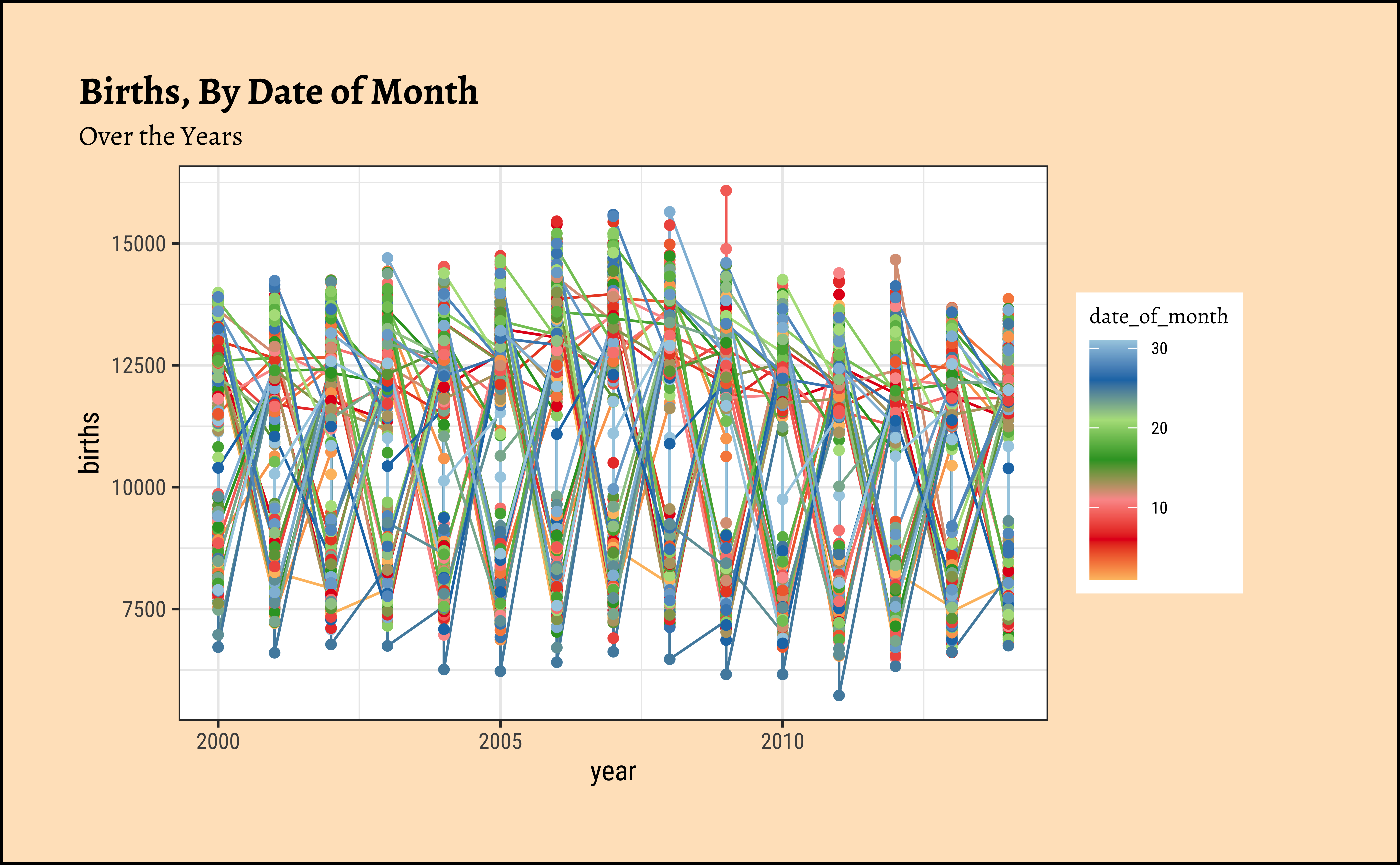 Births, By Date of Month

Over the Years

births

15000
12500
10000
7500

2000
2005
2010

year

date_of_month
30
20
10